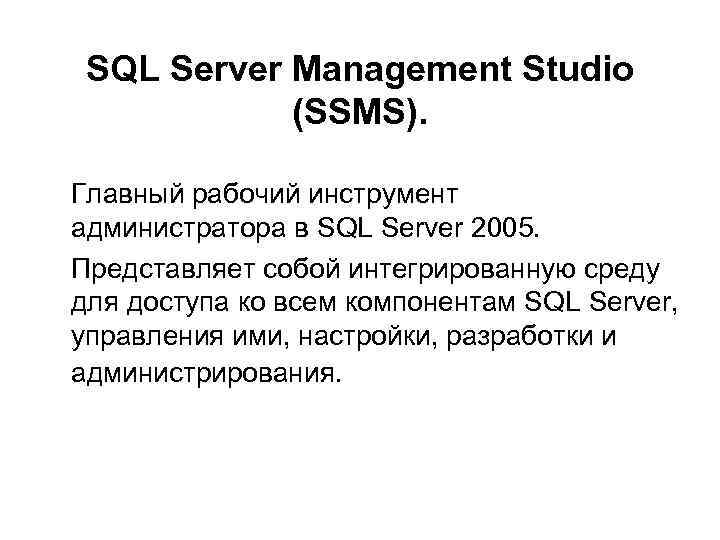 SQL Server Management Studio (SSMS).

Главный рабочий инструмент администратора в SQL Server 2005.

Представляет собой интегрированную среду для доступа ко всем компонентам SQL Server, управления ими, настройки, разработки и администрирования.